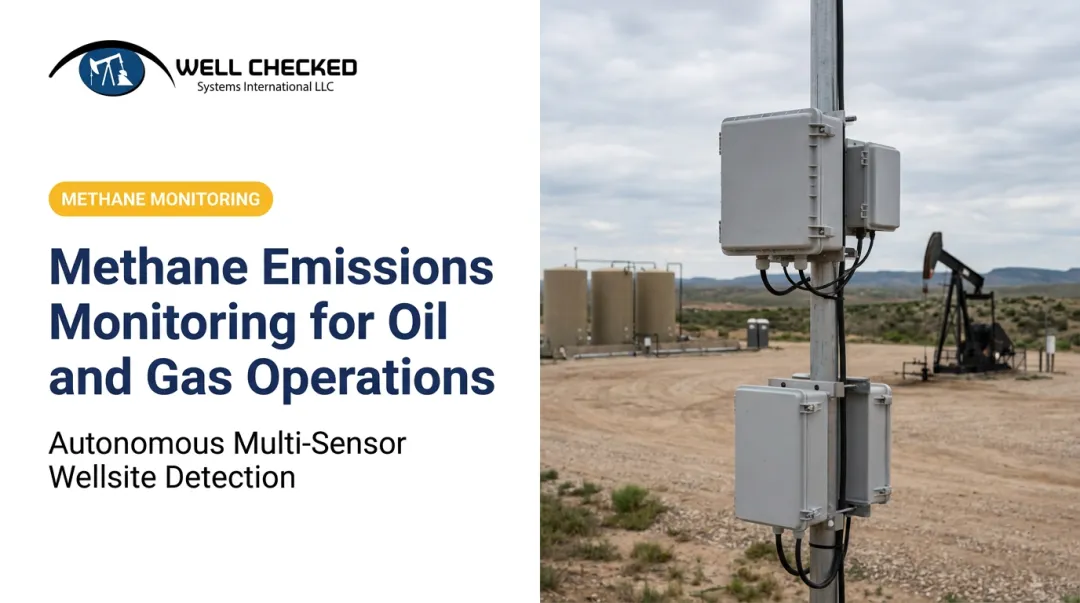 WELL CHECKED
Systems International LLC

METHANE MONITORING

Methane Emissions Monitoring for Oil and Gas Operations

Autonomous Multi-Sensor Wellsite Detection